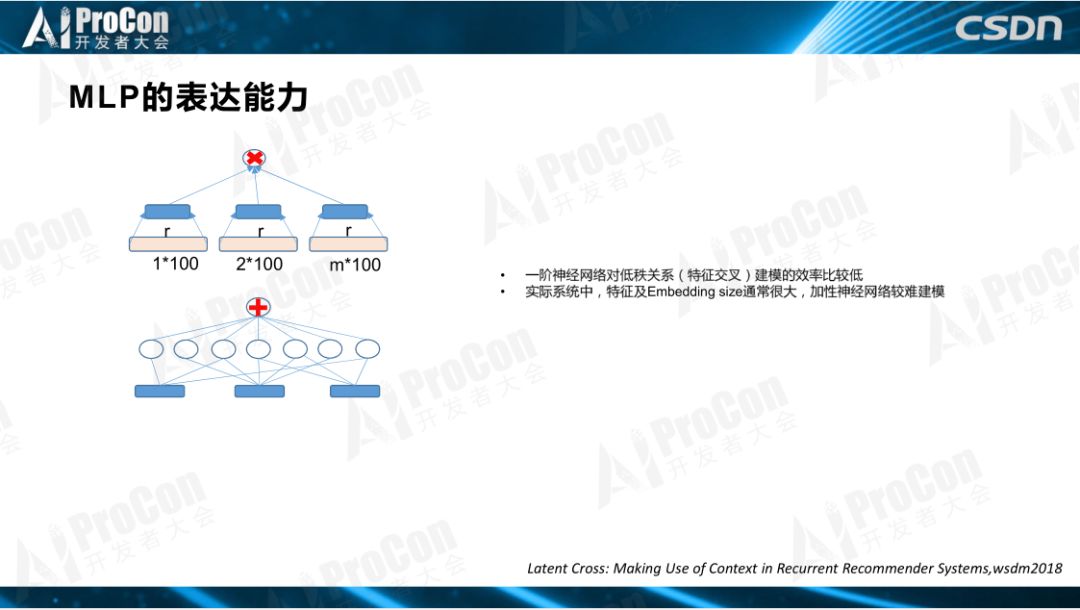 AI ProCon 开发者大会

CSDN

MLP的表达能力

r r r

1*100 2*100 m*100

• 一阶神经网络对低秩关系（特征交叉）建模的效率比较低
• 实际系统中，特征及Embedding size通常很大，加性神经网络较难建模

Latent Cross: Making Use of Context in Recurrent Recommender Systems,wsdm2018